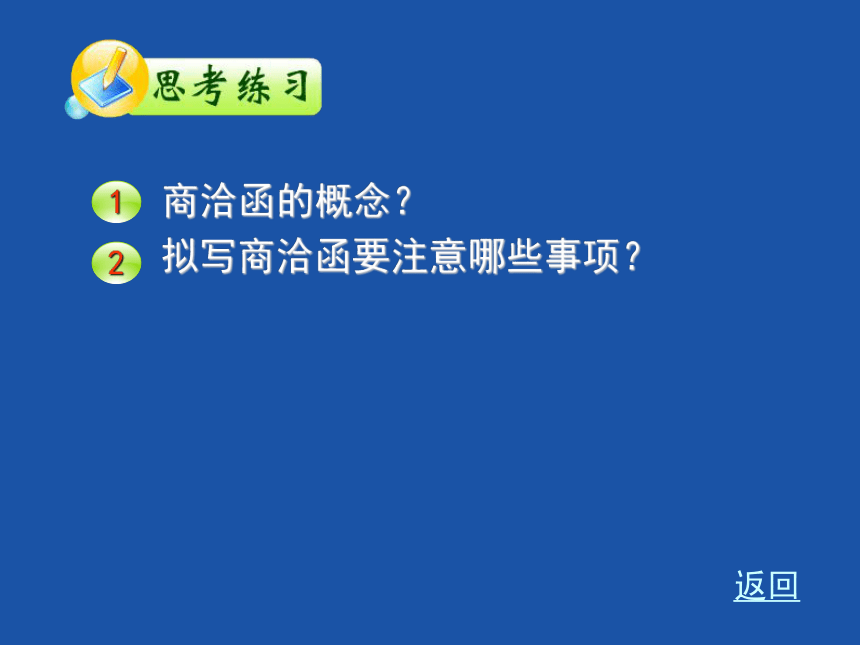 思考练习

1 商洽函的概念？

2 拟写商洽函要注意哪些事项？

返回